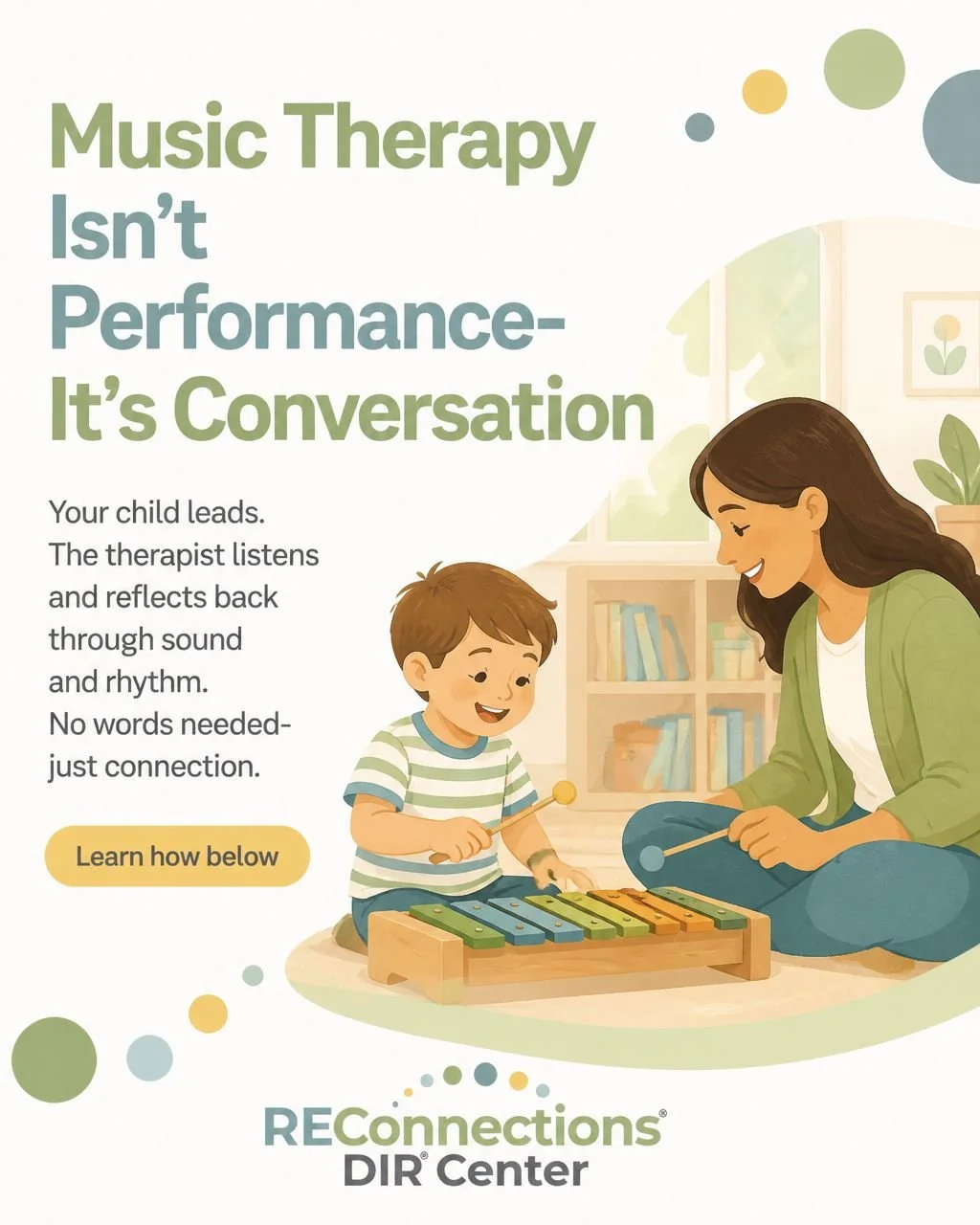 Music Therapy Isn't Performance- It's Conversation

Your child leads. The therapist listens and reflects back through sound and rhythm. No words needed- just connection.

Learn how below

REConnections®
DIR® Center